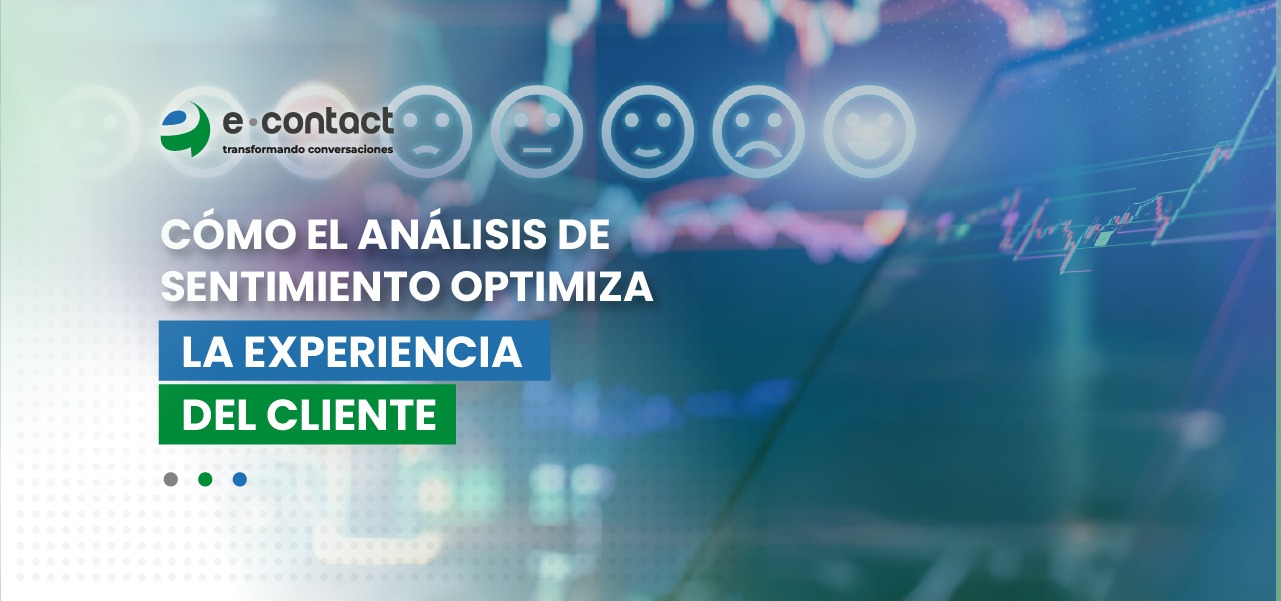 e·contact
transformando conversaciones

CÓMO EL ANÁLISIS DE SENTIMIENTO OPTIMIZA
LA EXPERIENCIA
DEL CLIENTE